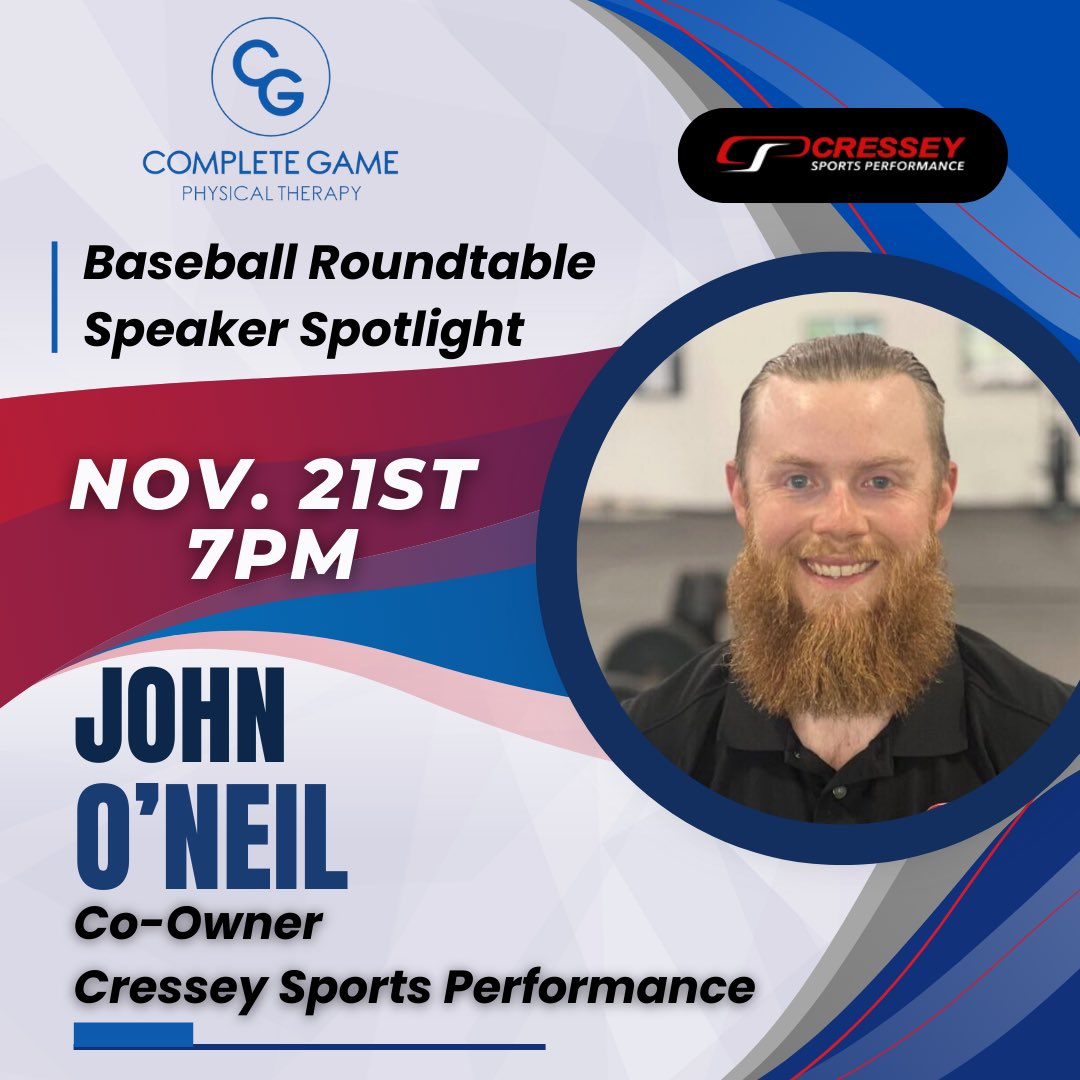 CG
COMPLETE GAME
PHYSICAL THERAPY

CRESSEY
SPORTS PERFORMANCE

Baseball Roundtable
Speaker Spotlight

NOV. 21ST
7PM

JOHN
O'NEIL

Co-Owner
Cressey Sports Performance